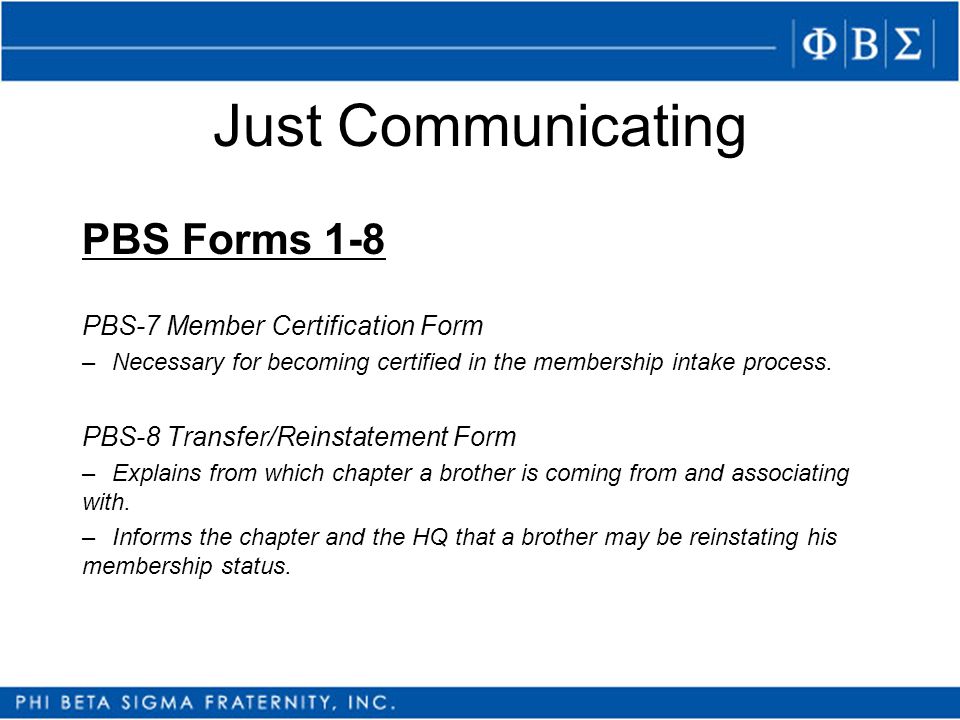 ΦΒΣ

Just Communicating

PBS Forms 1-8

PBS-7 Member Certification Form

– Necessary for becoming certified in the membership intake process.

PBS-8 Transfer/Reinstatement Form

– Explains from which chapter a brother is coming from and associating with.

– Informs the chapter and the HQ that a brother may be reinstating his membership status.

PHI BETA SIGMA FRATERNITY, INC.